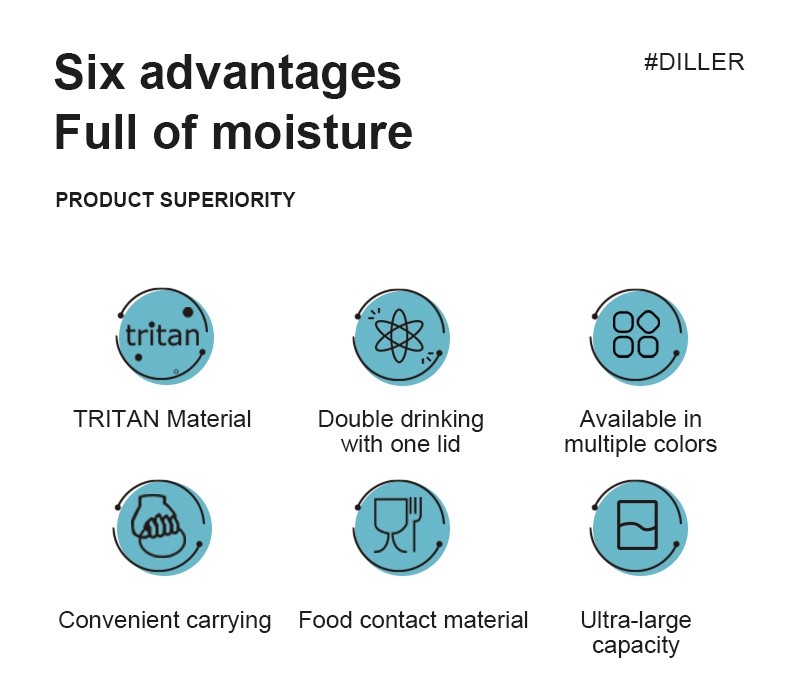 Six advantages
Full of moisture

#DILLER

PRODUCT SUPERIORITY

tritan

TRITAN Material

Double drinking with one lid

Available in multiple colors

Convenient carrying

Food contact material

Ultra-large capacity